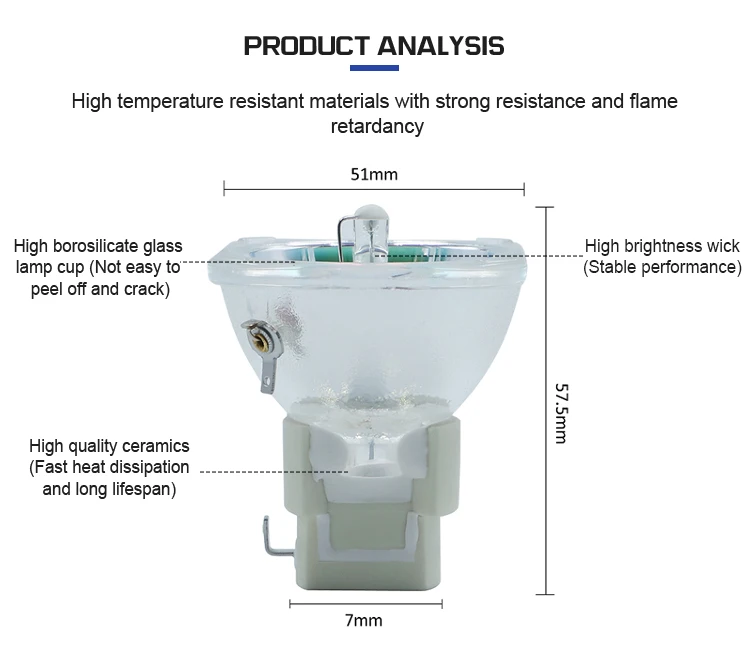 PRODUCT ANALYSIS

High temperature resistant materials with strong resistance and flame retardancy

51mm

High borosilicate glass lamp cup (Not easy to peel off and crack)

High brightness wick (Stable performance)

57.5mm

High quality ceramics (Fast heat dissipation and long lifespan)

7mm